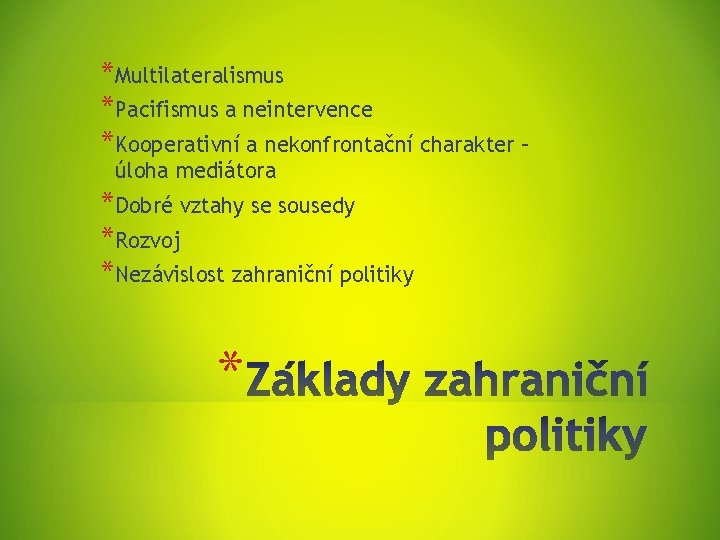 *Multilateralismus
*Pacifismus a neintervence
*Kooperativní a nekonfrontační charakter – úloha mediátora
*Dobré vztahy se sousedy
*Rozvoj
*Nezávislost zahraniční politiky

*Základy zahraniční politiky